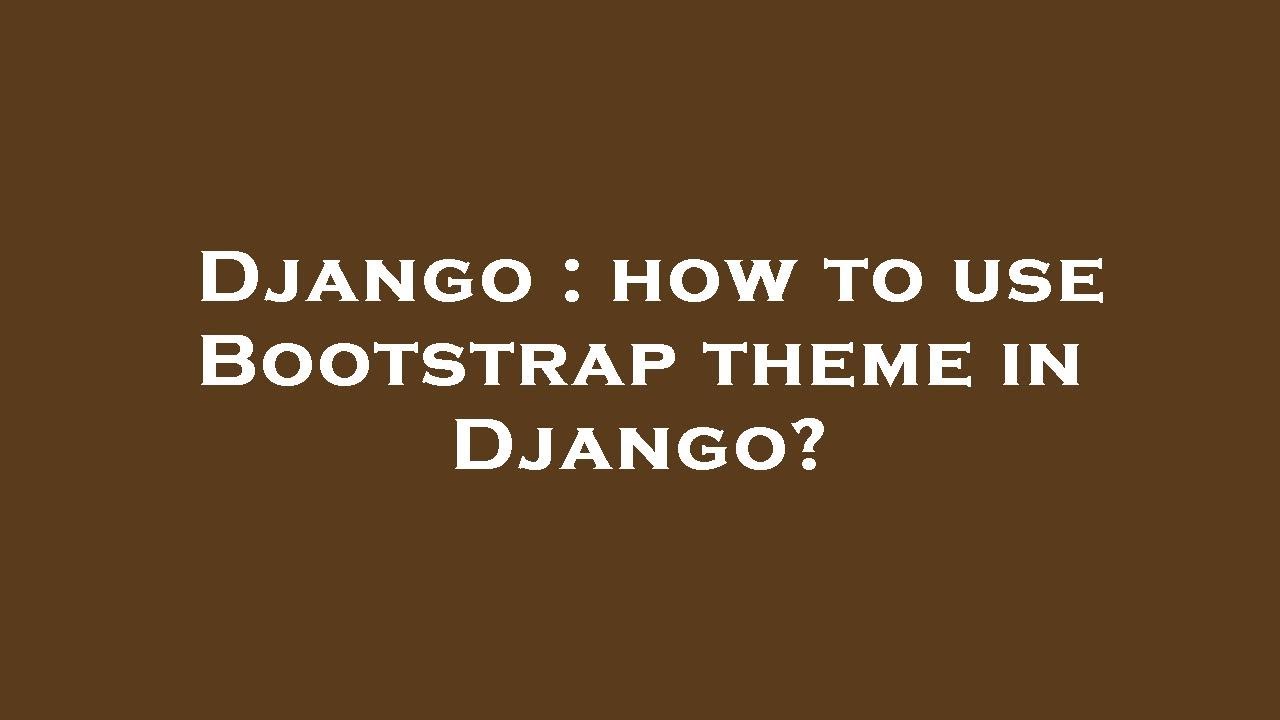 Django : how to use Bootstrap theme in Django?